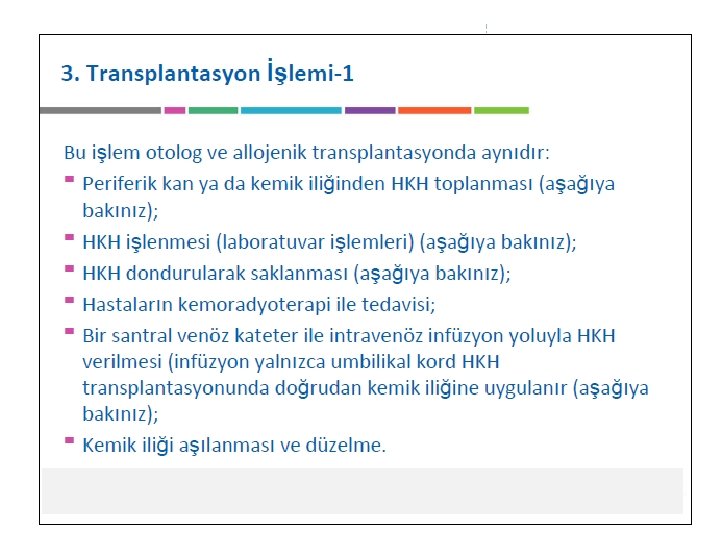 3. Transplantasyon İşlemi-1

Bu işlem otolog ve allojenik transplantasyonda aynıdır:

- Periferik kan ya da kemik iliğinden HKH toplanması (aşağıya bakınız);
- HKH işlenmesi (laboratuvar işlemleri) (aşağıya bakınız);
- HKH dondurularak saklanması (aşağıya bakınız);
- Hastaların kemoradyoterapi ile tedavisi;
- Bir santral venöz kateter ile intravenöz infüzyon yoluyla HKH verilmesi (infüzyon yalnızca umbilikal kord HKH transplantasyonunda doğrudan kemik iliğine uygulanır (aşağıya bakınız);
- Kemik iliği aşılanması ve düzelme.